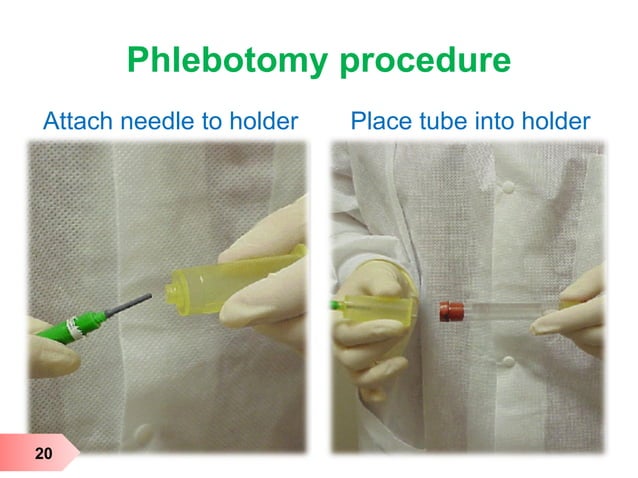 Phlebotomy procedure

Attach needle to holder

Place tube into holder

20